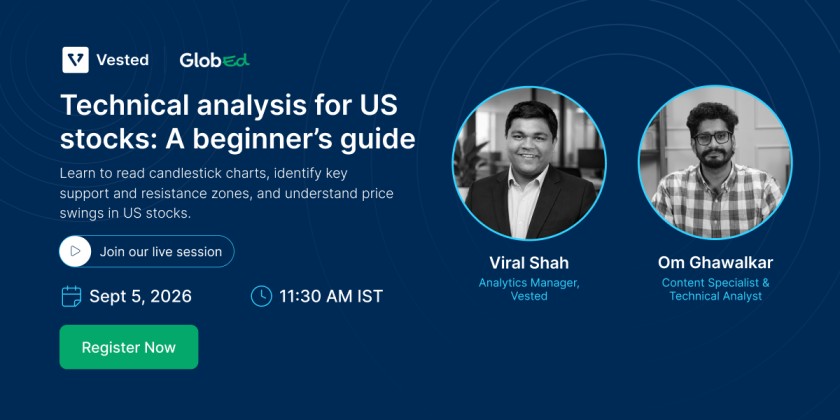 Vested GlobEd

Technical analysis for US stocks: A beginner's guide

Learn to read candlestick charts, identify key support and resistance zones, and understand price swings in US stocks.

Join our live session

Sept 5, 2026

11:30 AM IST

Register Now

Viral Shah
Analytics Manager, Vested

Om Ghawalkar
Content Specialist & Technical Analyst